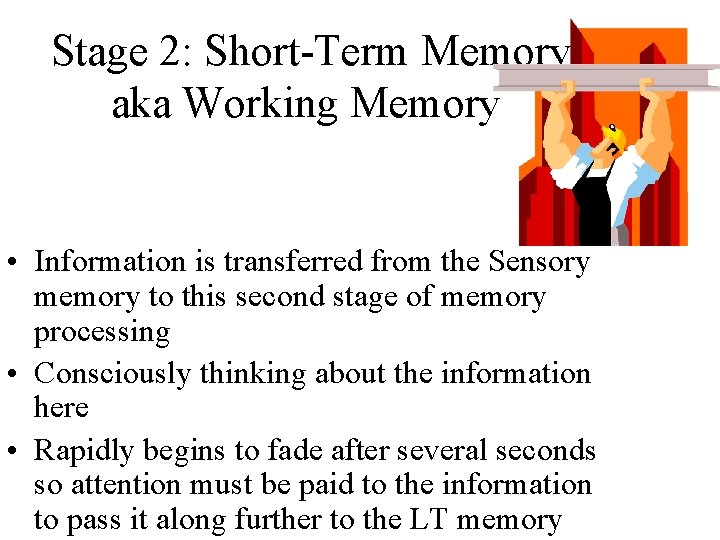 Stage 2: Short-Term Memory
aka Working Memory

• Information is transferred from the Sensory memory to this second stage of memory processing
• Consciously thinking about the information here
• Rapidly begins to fade after several seconds so attention must be paid to the information to pass it along further to the LT memory